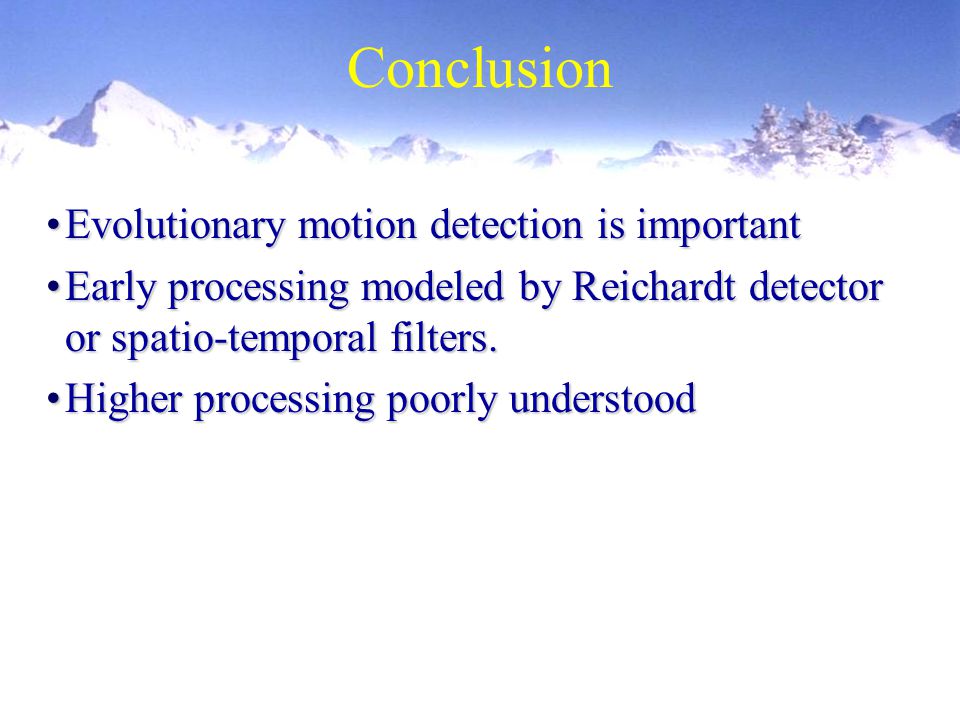 Conclusion

• Evolutionary motion detection is important

• Early processing modeled by Reichardt detector or spatio-temporal filters.

• Higher processing poorly understood